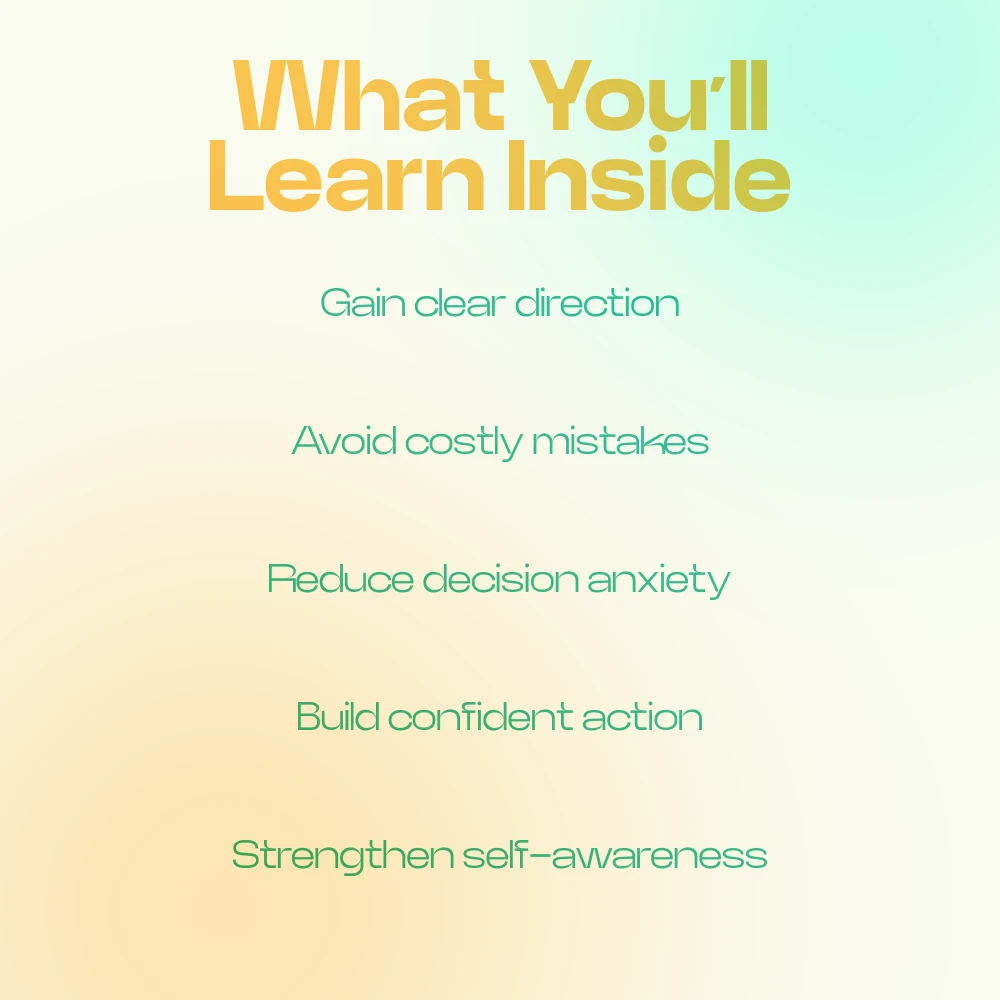 What You'll Learn Inside

Gain clear direction

Avoid costly mistakes

Reduce decision anxiety

Build confident action

Strengthen self-awareness